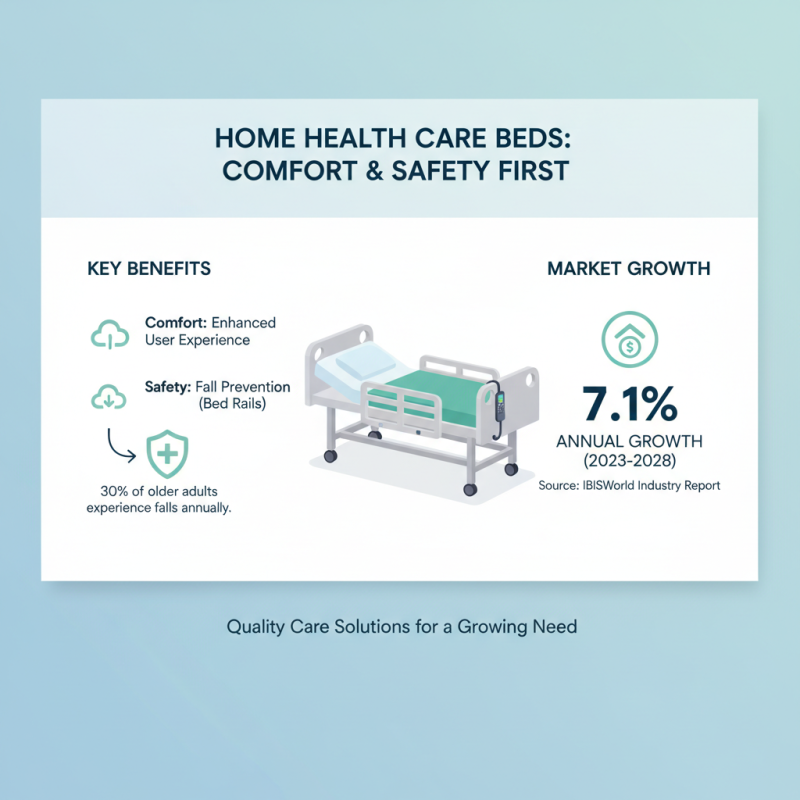 HOME HEALTH CARE BEDS:
COMFORT & SAFETY FIRST

KEY BENEFITS

Comfort: Enhanced User Experience

Safety: Fall Prevention (Bed Rails)

30% of older adults experience falls annually.

MARKET GROWTH

7.1%
ANNUAL GROWTH
(2023-2028)

Source: IBISWorld Industry Report

Quality Care Solutions for a Growing Need